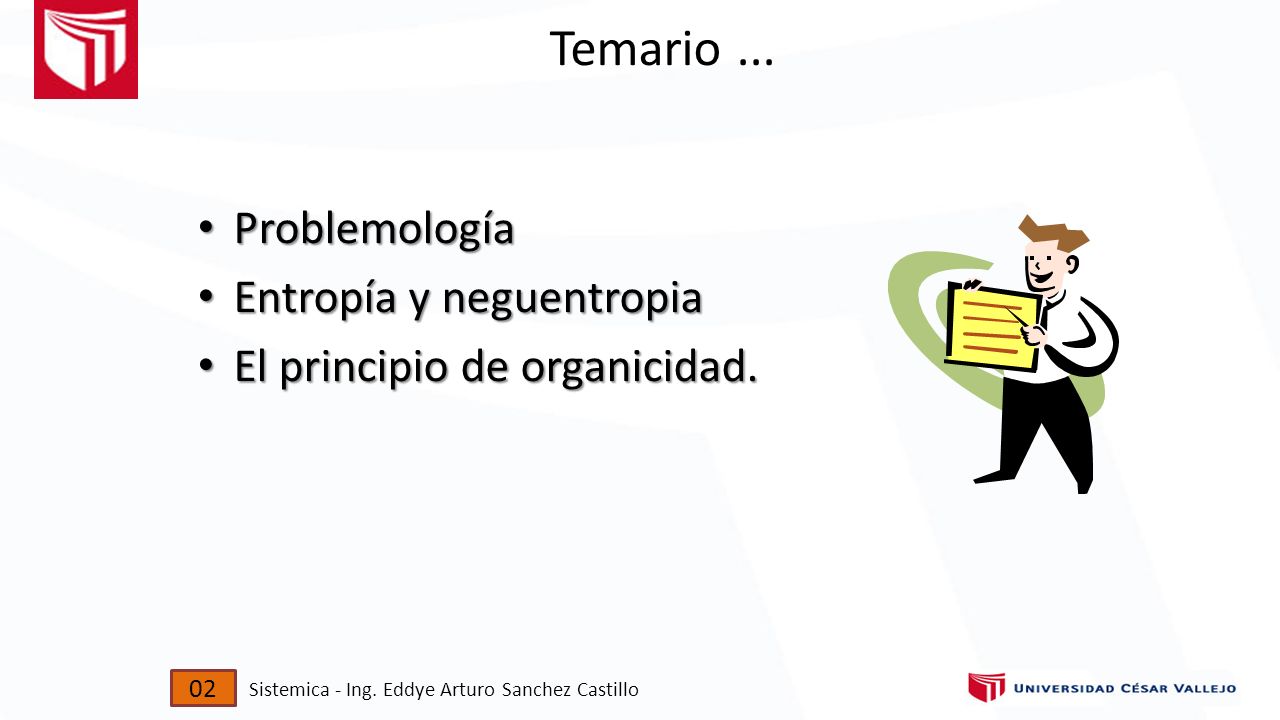 Temario ...

• Problemología
• Entropía y neguentropia
• El principio de organicidad.

02 Sistemica - Ing. Eddye Arturo Sanchez Castillo

UNIVERSIDAD CÉSAR VALLEJO